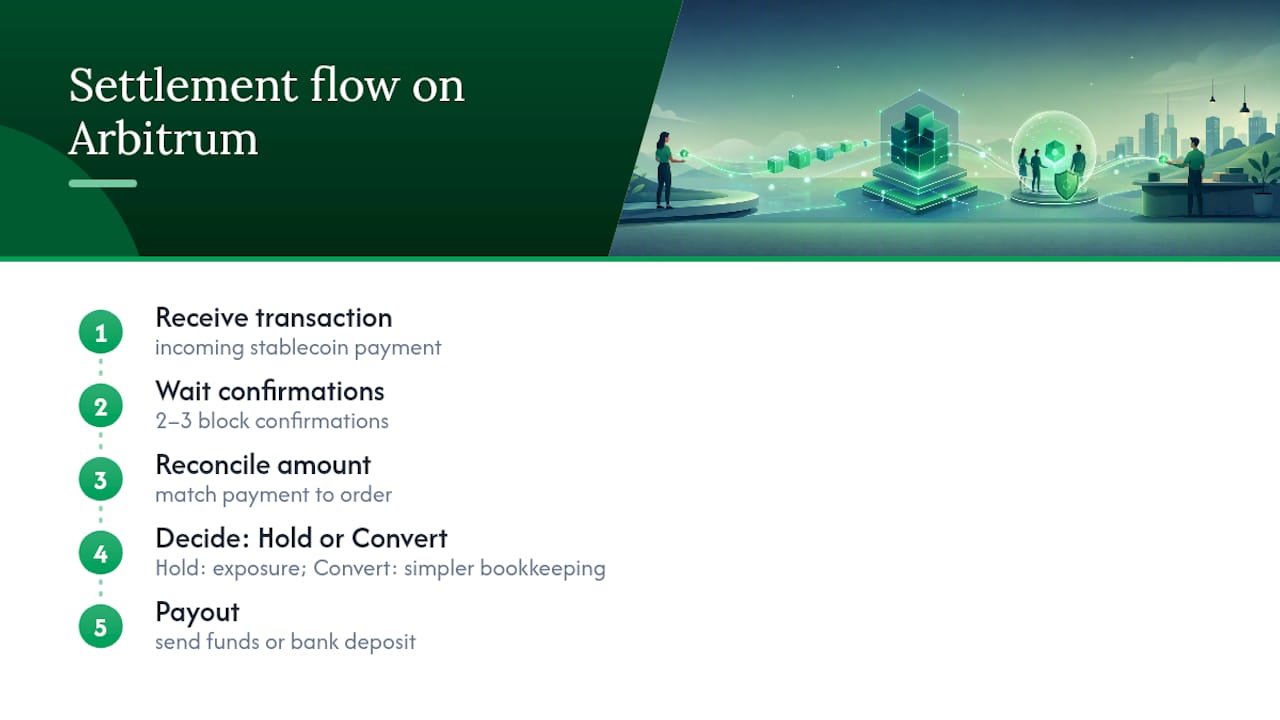 Settlement flow on Arbitrum

1
Receive transaction
incoming stablecoin payment

2
Wait confirmations
2–3 block confirmations

3
Reconcile amount
match payment to order

4
Decide: Hold or Convert
Hold: exposure; Convert: simpler bookkeeping

5
Payout
send funds or bank deposit